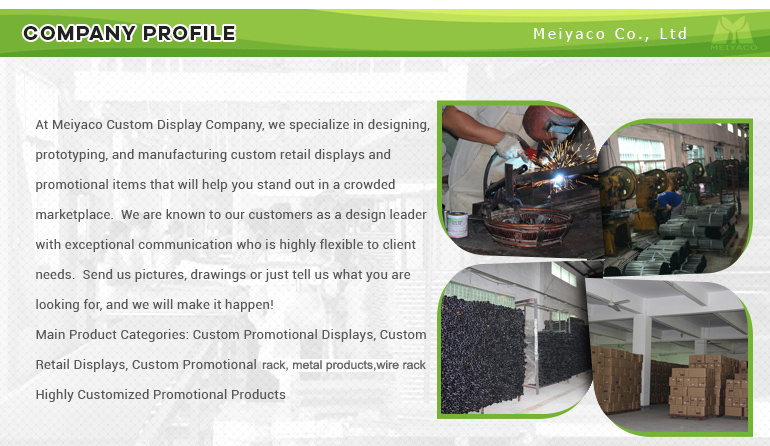 COMPANY PROFILE

Meiyaco Co., Ltd

MEIYACO

At Meiyaco Custom Display Company, we specialize in designing, prototyping, and manufacturing custom retail displays and promotional items that will help you stand out in a crowded marketplace. We are known to our customers as a design leader with exceptional communication who is highly flexible to client needs. Send us pictures, drawings or just tell us what you are looking for, and we will make it happen!

Main Product Categories: Custom Promotional Displays, Custom Retail Displays, Custom Promotional rack, metal products,wire rack Highly Customized Promotional Products